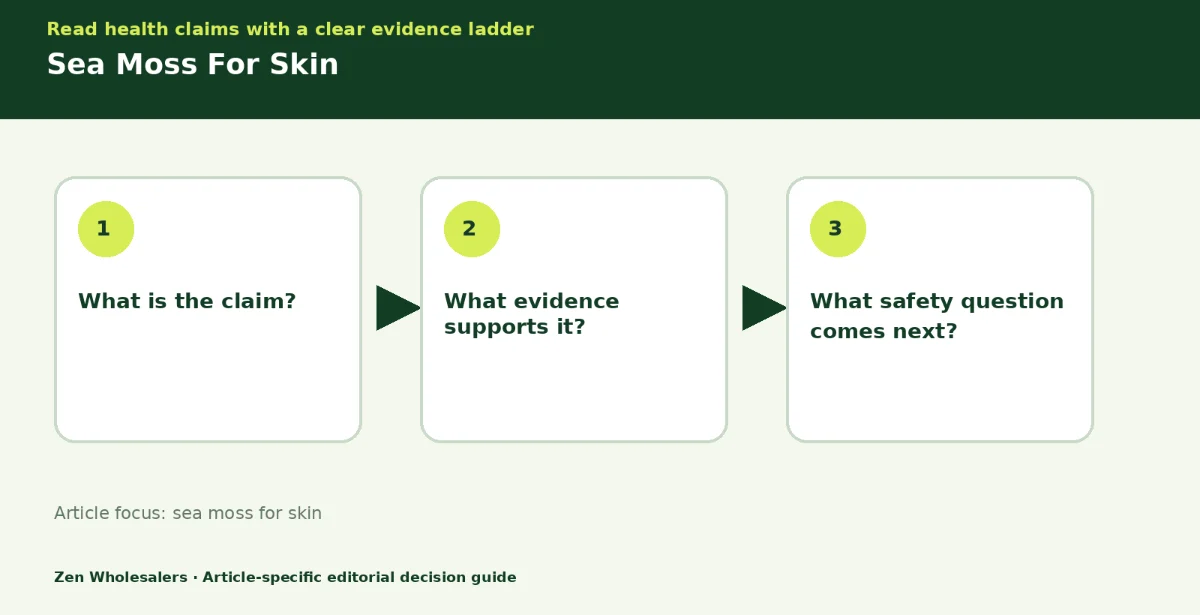 Read health claims with a clear evidence ladder

Sea Moss For Skin

1

What is the claim?

2

What evidence supports it?

3

What safety question comes next?

Article focus: sea moss for skin

Zen Wholesalers · Article-specific editorial decision guide